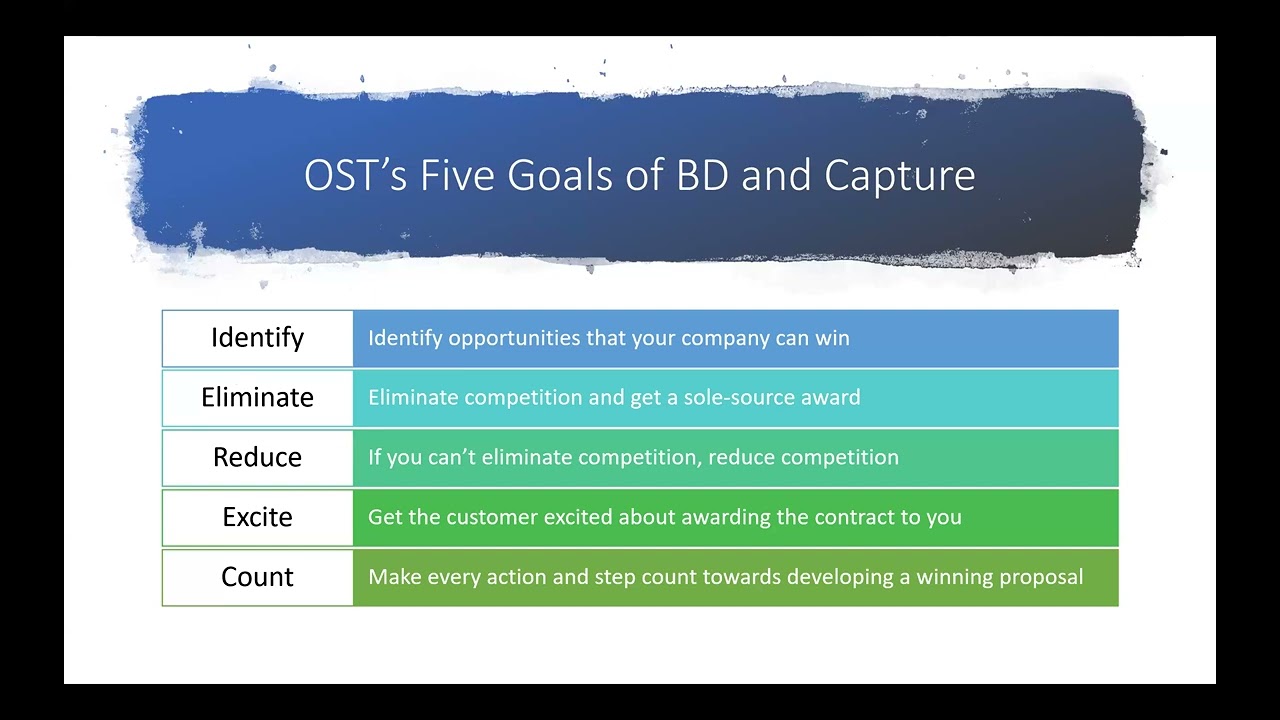 OST's Five Goals of BD and Capture

Identify
Identify opportunities that your company can win

Eliminate
Eliminate competition and get a sole-source award

Reduce
If you can't eliminate competition, reduce competition

Excite
Get the customer excited about awarding the contract to you

Count
Make every action and step count towards developing a winning proposal